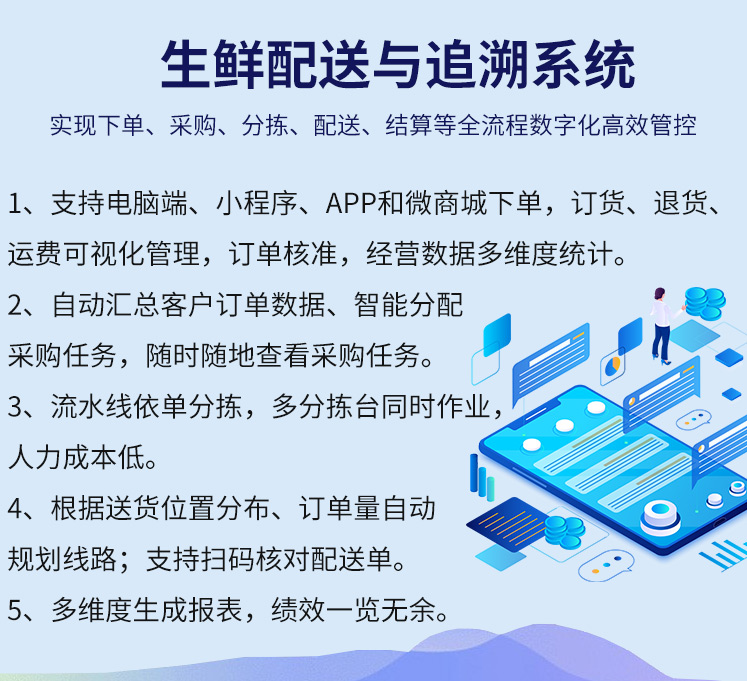 生鲜配送与追溯系统

实现下单、采购、分拣、配送、结算等全流程数字化高效管控

1、支持电脑端、小程序、APP和微商城下单，订货、退货、运费可视化管理，订单核准，经营数据多维度统计。

2、自动汇总客户订单数据、智能分配采购任务，随时随地查看采购任务。

3、流水线依单分拣，多分拣台同时作业，人力成本低。

4、根据送货位置分布、订单量自动规划线路；支持扫码核对配送单。

5、多维度生成报表，绩效一览无余。